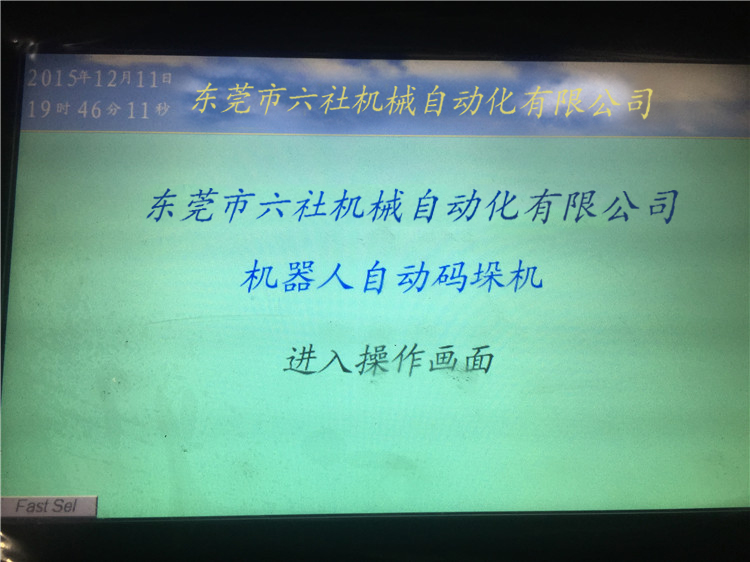 2015年12月11日
19时46分11秒

东莞市六社机械自动化有限公司

东莞市六社机械自动化有限公司

机器人自动码垛机

进入操作画面

Fast Sel